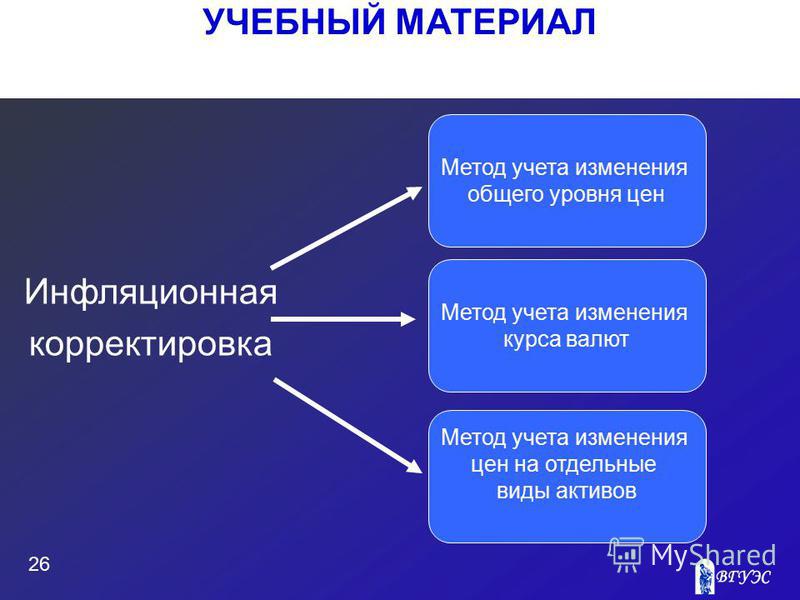 УЧЕБНЫЙ МАТЕРИАЛ

Инфляционная корректировка

Метод учета изменения общего уровня цен

Метод учета изменения курса валют

Метод учета изменения цен на отдельные виды активов

26

MyShared

ВГУЭС